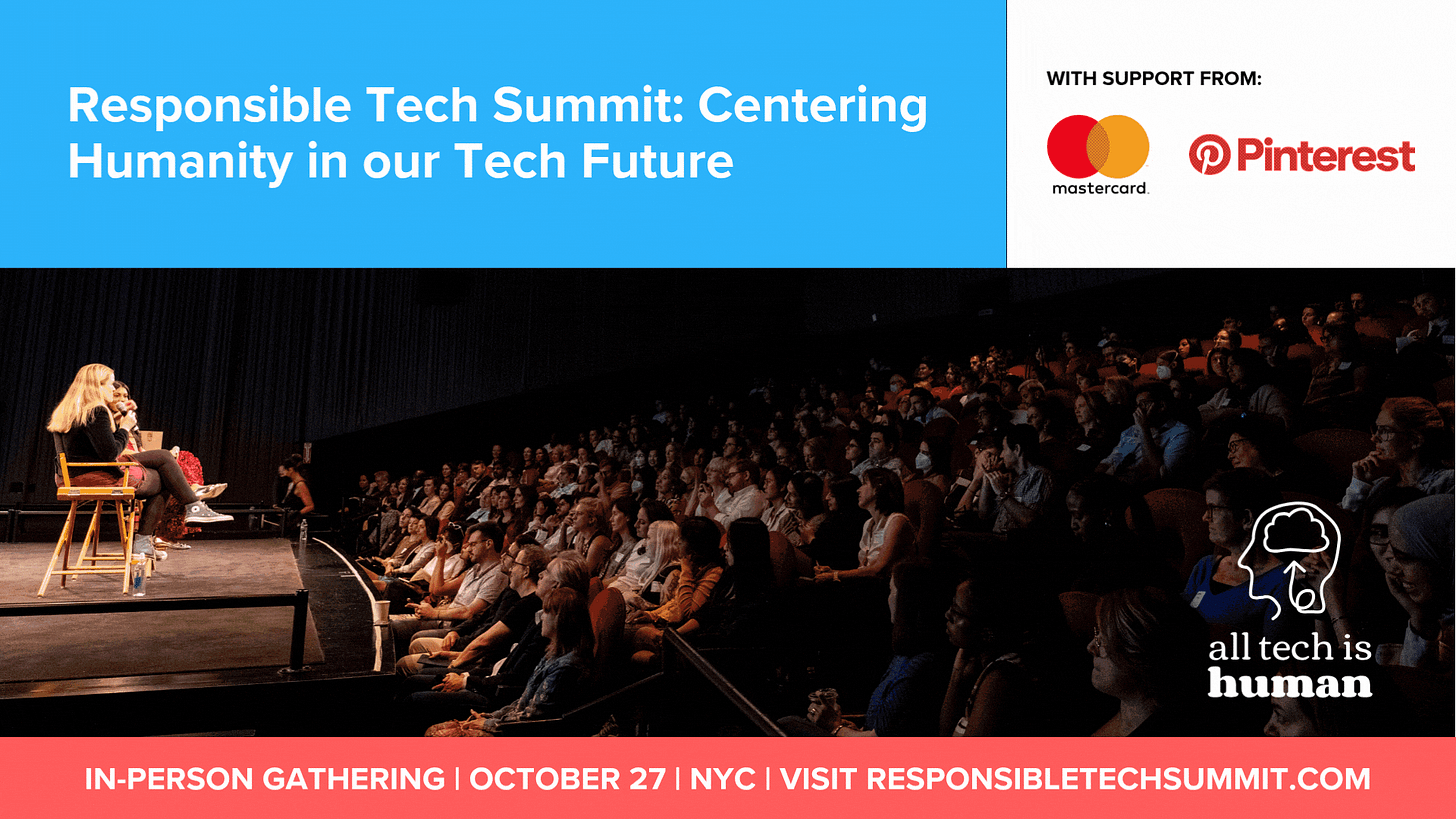 Responsible Tech Summit: Centering Humanity in our Tech Future

WITH SUPPORT FROM:

mastercard.

Pinterest

all tech is human

IN-PERSON GATHERING | OCTOBER 27 | NYC | VISIT RESPONSIBLETECHSUMMIT.COM